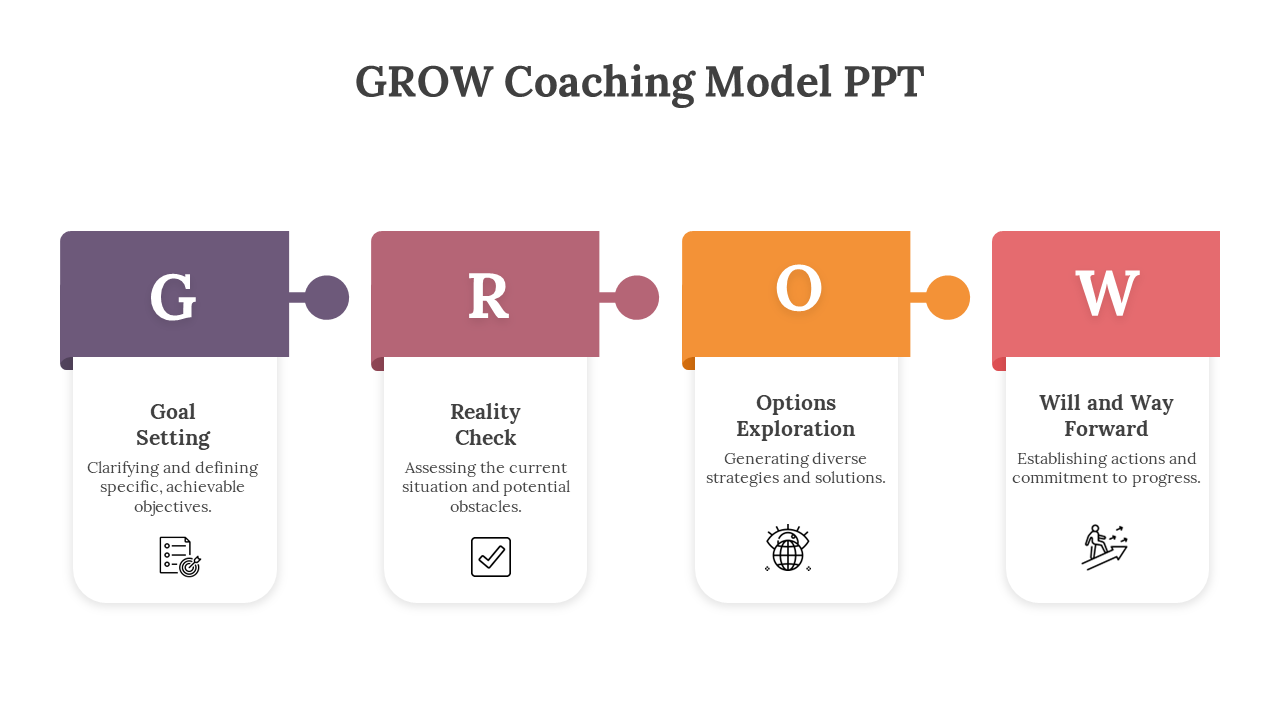 GROW Coaching Model PPT

G

Goal Setting

Clarifying and defining specific, achievable objectives.

R

Reality Check

Assessing the current situation and potential obstacles.

O

Options Exploration

Generating diverse strategies and solutions.

W

Will and Way Forward

Establishing actions and commitment to progress.